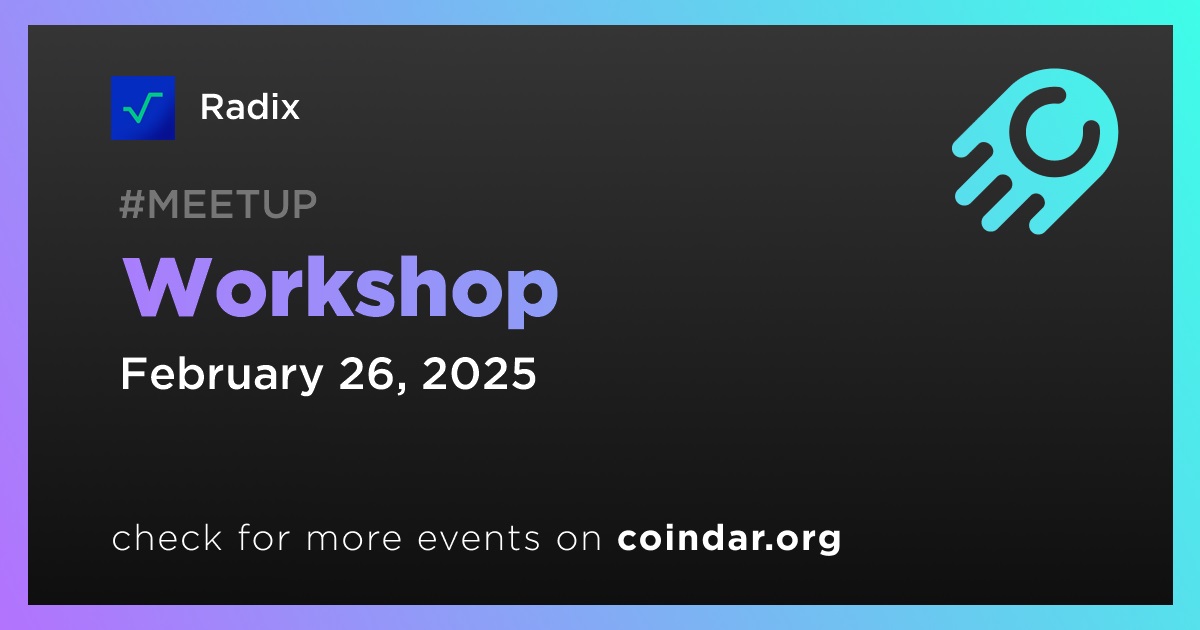 Radix

#MEETUP

Workshop

February 26, 2025

check for more events on coindar.org